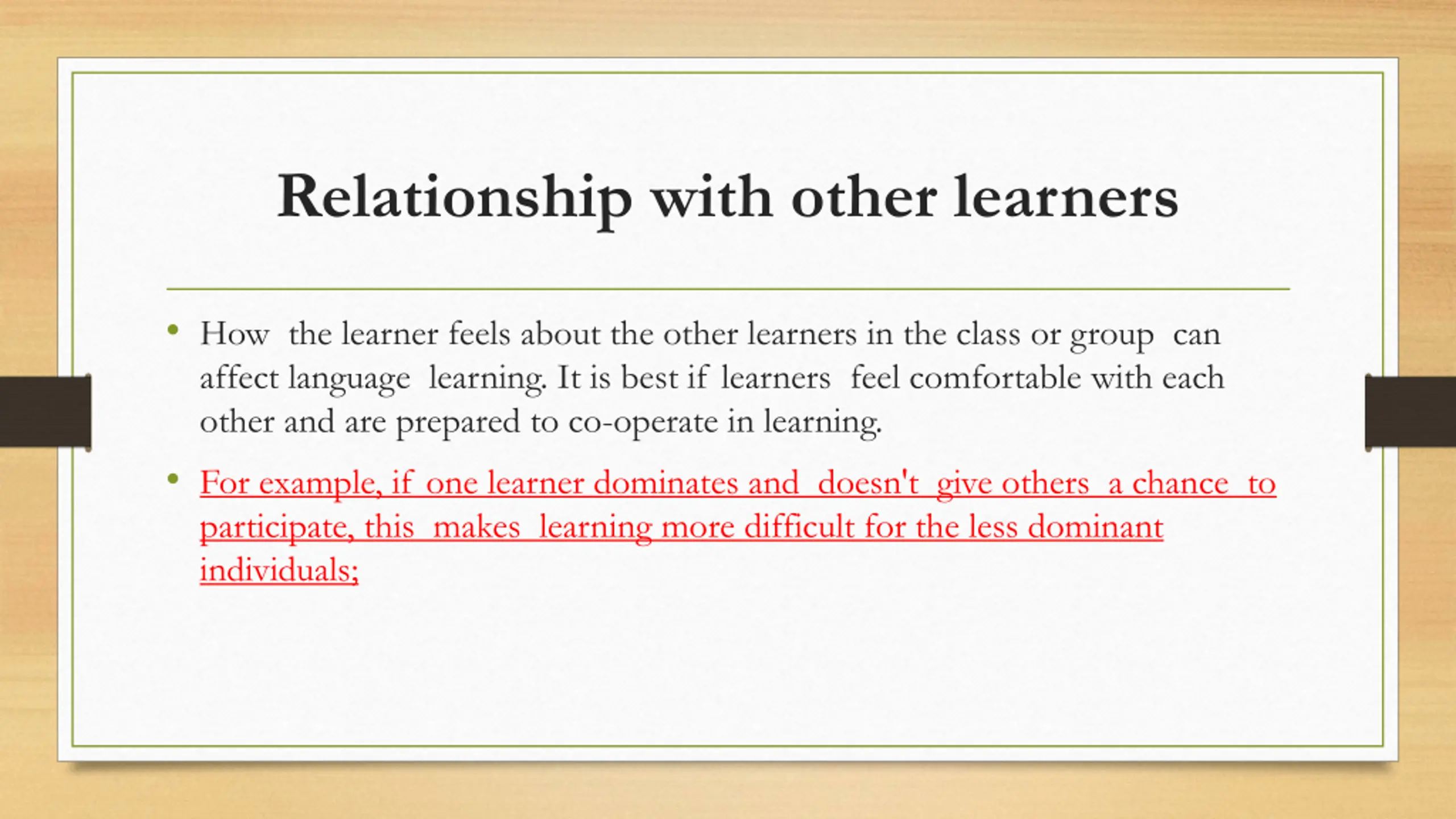 Relationship with other learners

• How the learner feels about the other learners in the class or group can affect language learning. It is best if learners feel comfortable with each other and are prepared to co-operate in learning.

• For example, if one learner dominates and doesn't give others a chance to participate, this makes learning more difficult for the less dominant individuals;